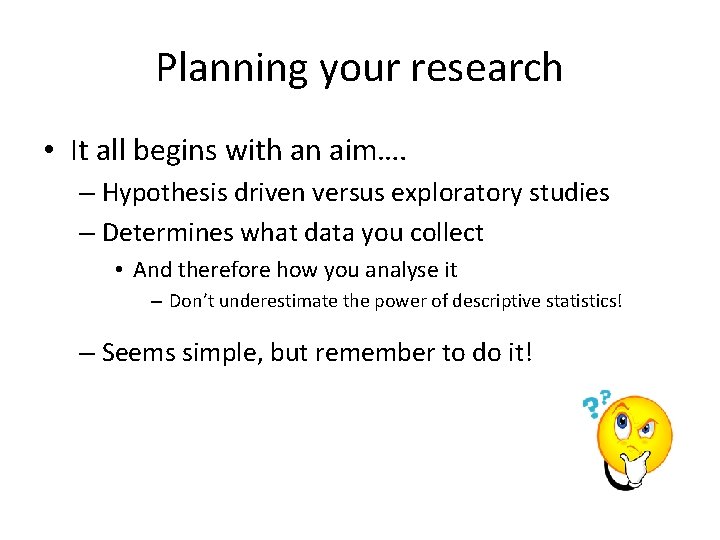 Planning your research

• It all begins with an aim….
– Hypothesis driven versus exploratory studies
– Determines what data you collect
• And therefore how you analyse it
– Don't underestimate the power of descriptive statistics!
– Seems simple, but remember to do it!

??